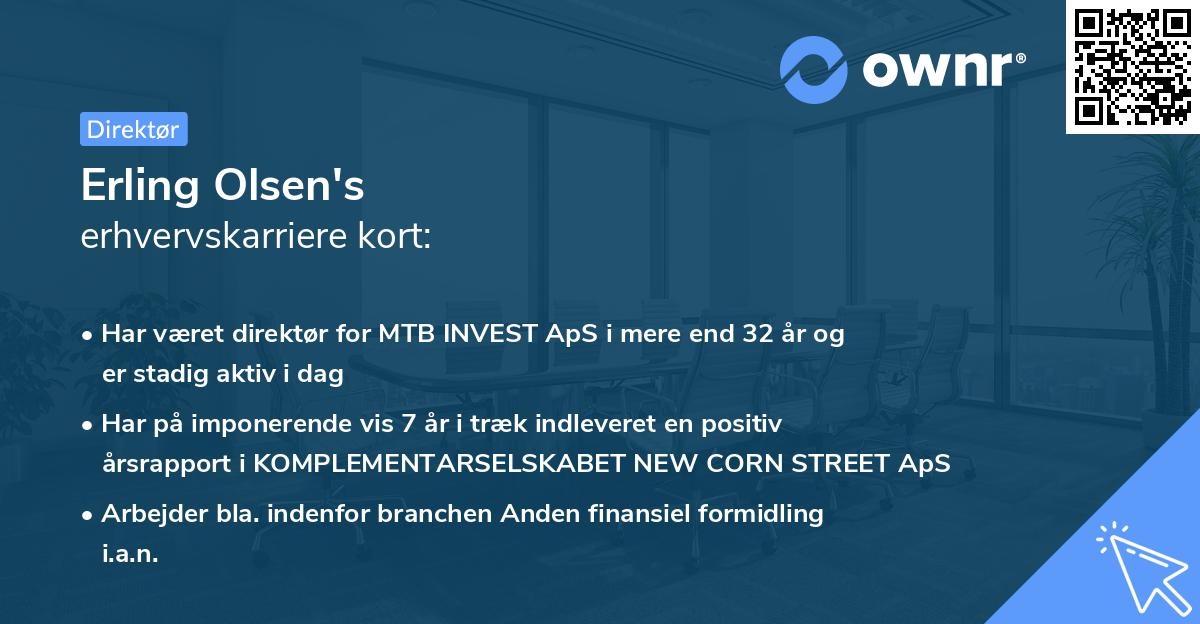 ownr®

Direktør

Erling Olsen's
erhvervskarriere kort:

• Har været direktør for MTB INVEST ApS i mere end 32 år og er stadig aktiv i dag
• Har på imponerende vis 7 år i træk indleveret en positiv årsrapport i KOMPLEMENTARSELSKABET NEW CORN STREET ApS
• Arbejder bla. indenfor branchen Anden finansiel formidling i.a.n.